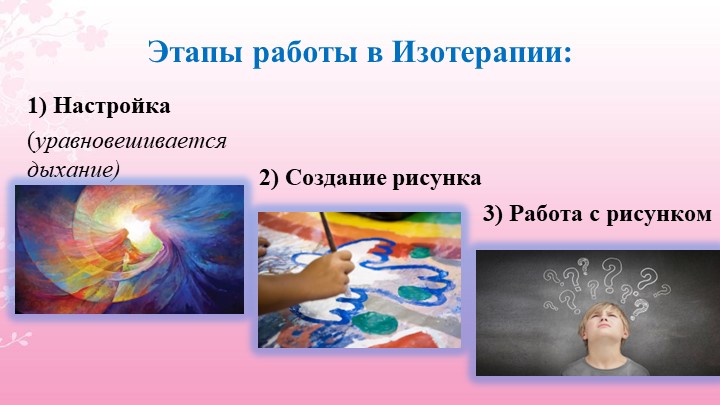 Этапы работы в Изотерапии:

1) Настройка

(уравновешивается дыхание)

2) Создание рисунка

3) Работа с рисунком